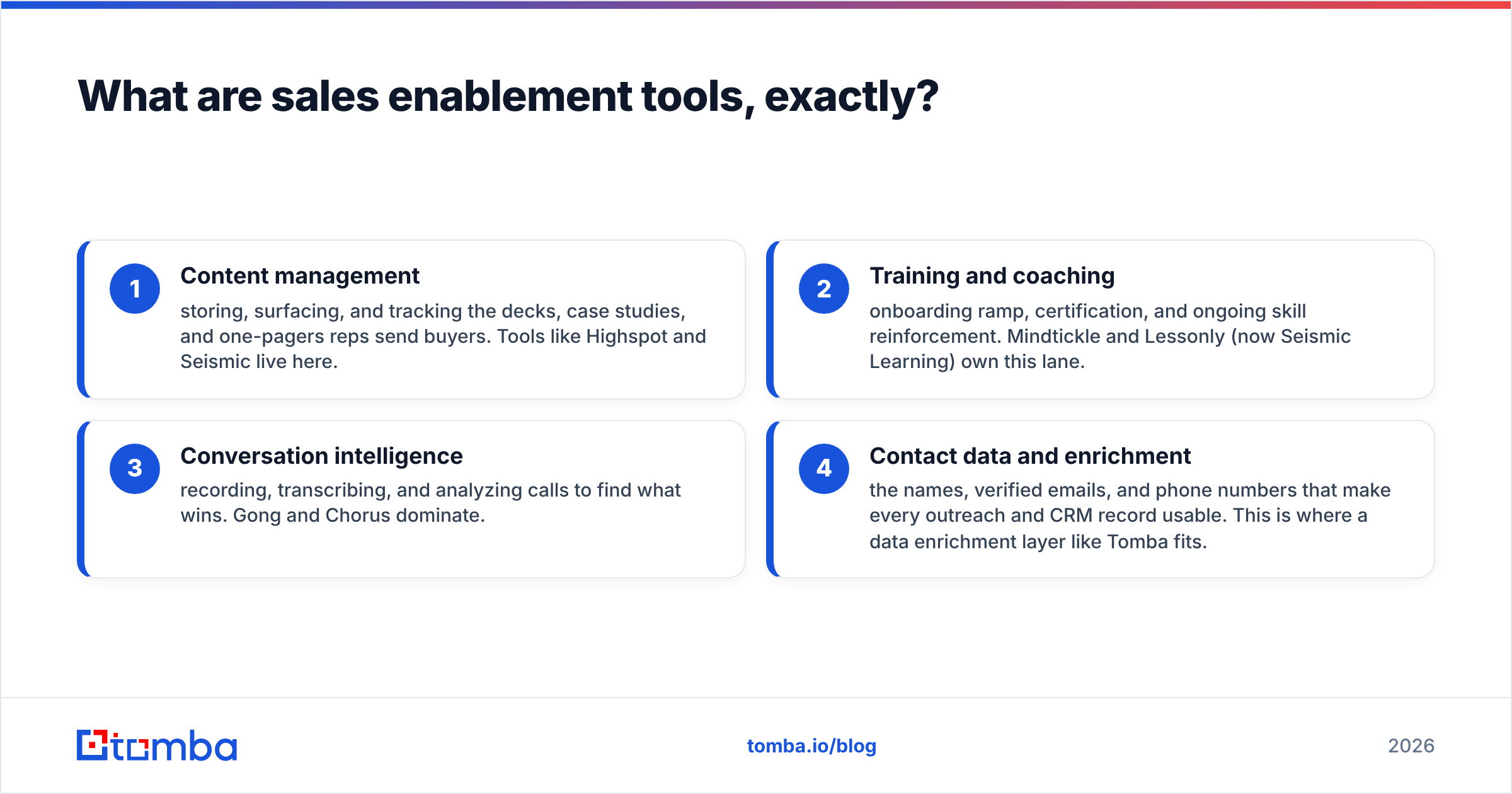 What are sales enablement tools, exactly?

1
Content management
storing, surfacing, and tracking the decks, case studies, and one-pagers reps send buyers. Tools like Highspot and Seismic live here.

2
Training and coaching
onboarding ramp, certification, and ongoing skill reinforcement. Mindtickle and Lessonly (now Seismic Learning) own this lane.

3
Conversation intelligence
recording, transcribing, and analyzing calls to find what wins. Gong and Chorus dominate.

4
Contact data and enrichment
the names, verified emails, and phone numbers that make every outreach and CRM record usable. This is where a data enrichment layer like Tomba fits.

tomba

tomba.io/blog

2026